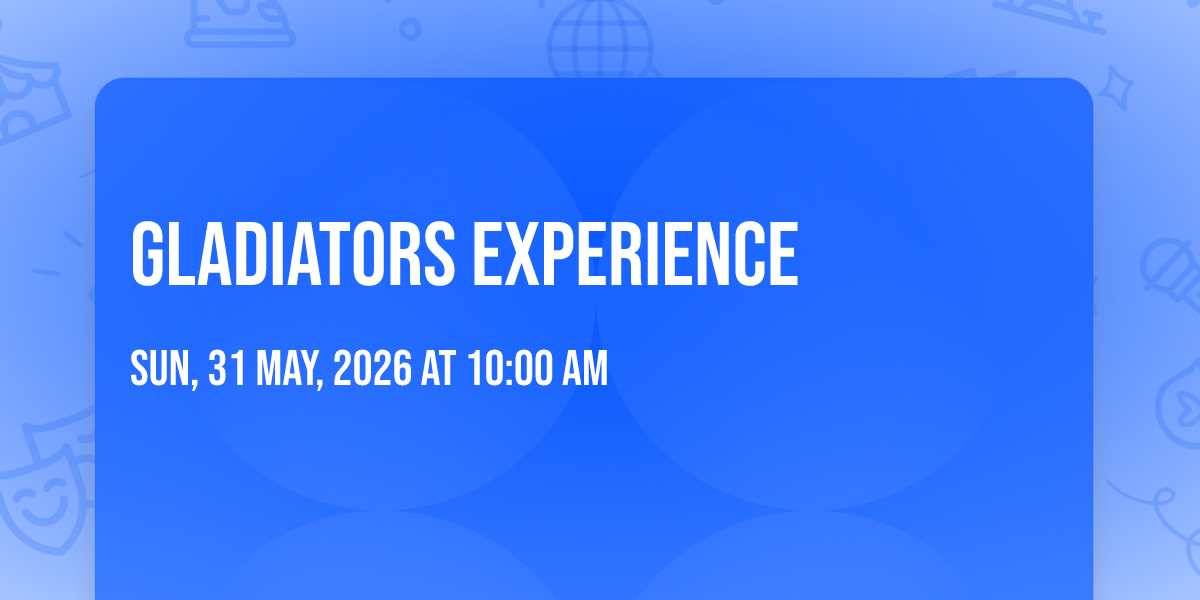 GLADIATORS EXPERIENCE

SUN, 31 MAY, 2026 AT 10:00 AM